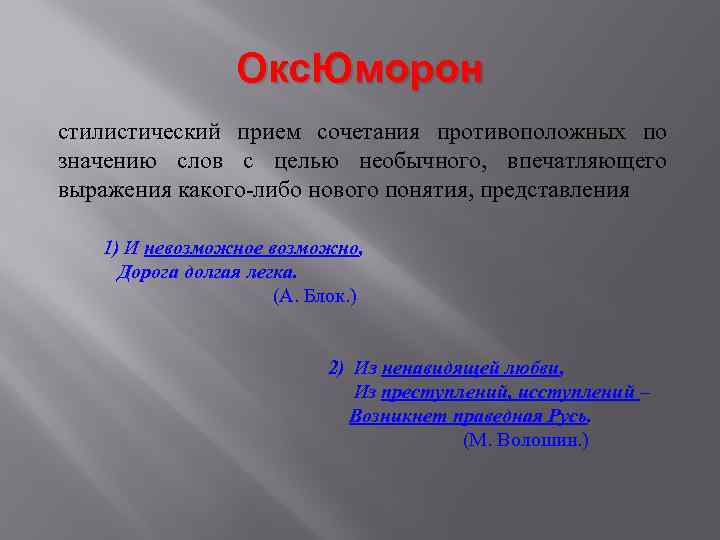 ОксЮморон

стилистический прием сочетания противоположных по значению слов с целью необычного, впечатляющего выражения какого-либо нового понятия, представления

1) И невозможное возможно,
Дорога долгая легка.
(А. Блок.)

2) Из ненавидящей любви,
Из преступлений, исступлений –
Возникнет праведная Русь.
(М. Волошин.)